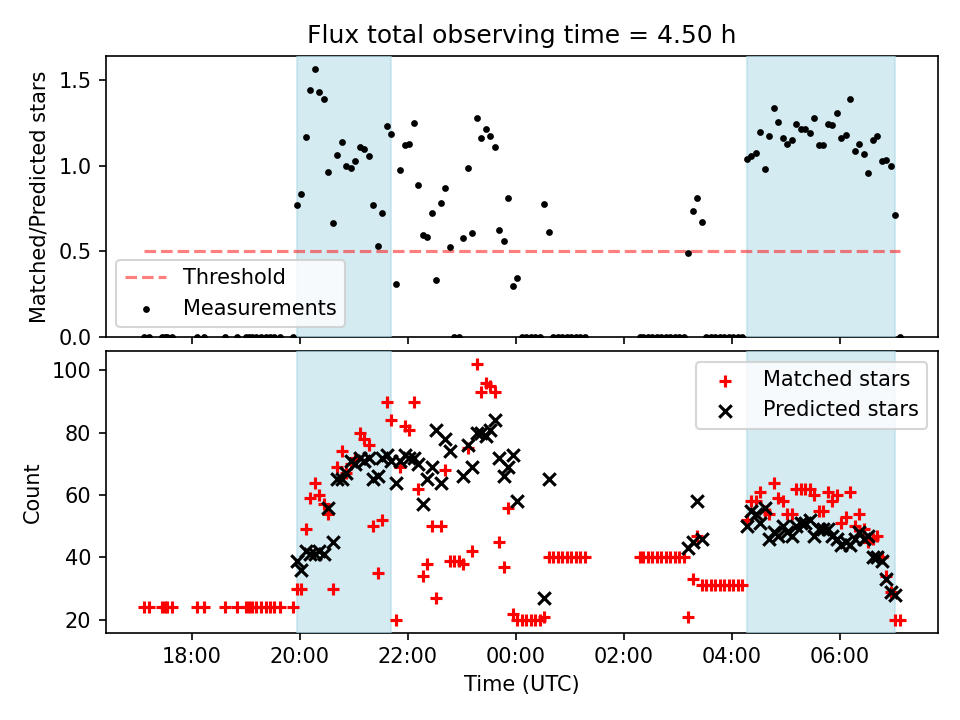 Flux total observing time = 4.50 h

Matched/Predicted stars

1.5
1.0
0.5
0.0

Threshold
Measurements

Count

100
80
60
40
20

Matched stars
Predicted stars

18:00
20:00
22:00
00:00
02:00
04:00
06:00

Time (UTC)